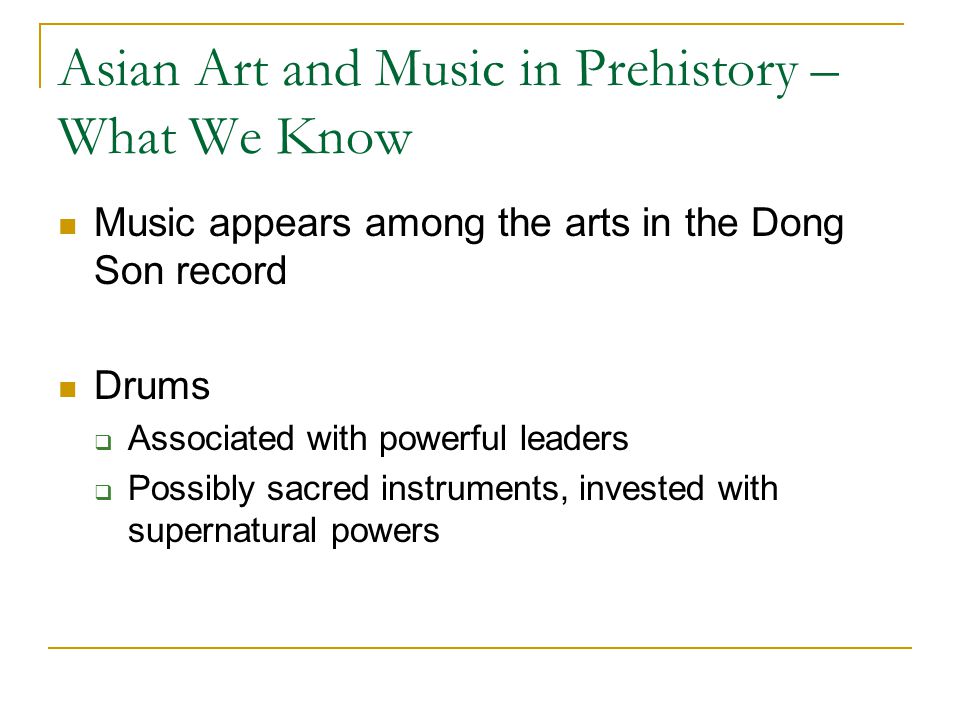 Asian Art and Music in Prehistory – What We Know

Music appears among the arts in the Dong Son record

Drums

Associated with powerful leaders

Possibly sacred instruments, invested with supernatural powers